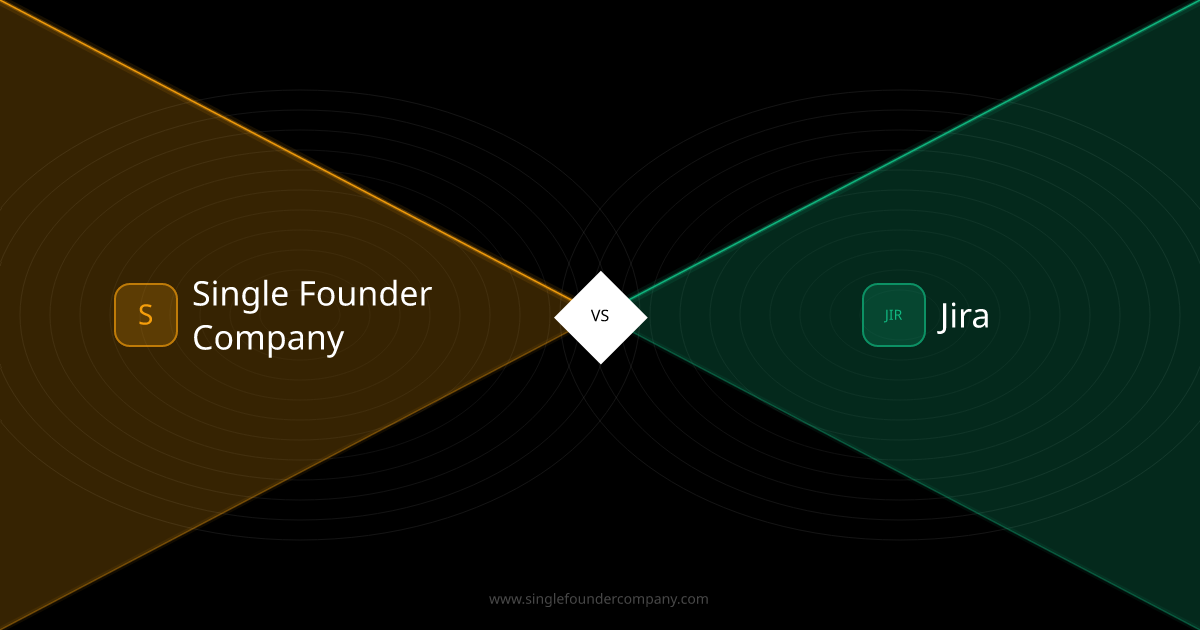 S Single Founder Company

VS

JIR Jira

www.singlefoundercompany.com